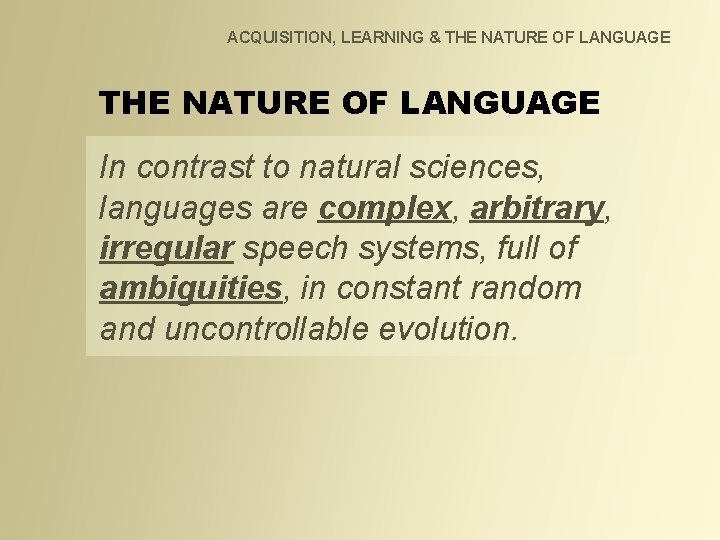 ACQUISITION, LEARNING & THE NATURE OF LANGUAGE

THE NATURE OF LANGUAGE

In contrast to natural sciences, languages are complex, arbitrary, irregular speech systems, full of ambiguities, in constant random and uncontrollable evolution.